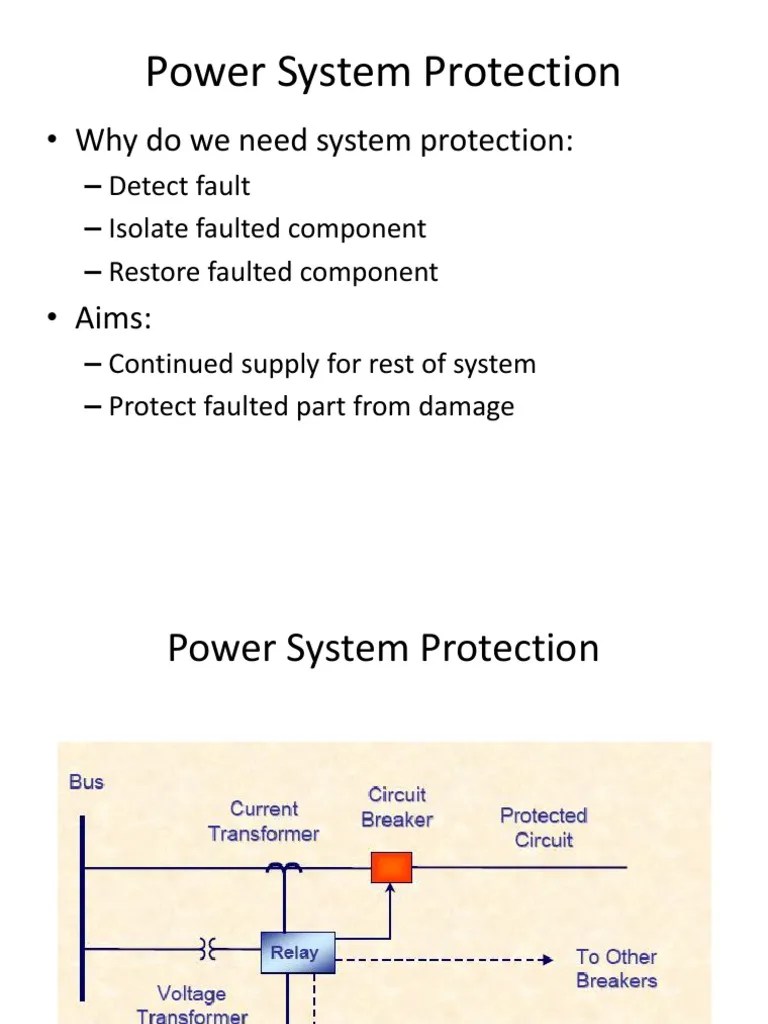 Power System Protection

• Why do we need system protection:
– Detect fault
– Isolate faulted component
– Restore faulted component

• Aims:
– Continued supply for rest of system
– Protect faulted part from damage

Power System Protection

Bus
Current Transformer
Circuit Breaker
Protected Circuit
Relay
To Other Breakers
Voltage Transformer